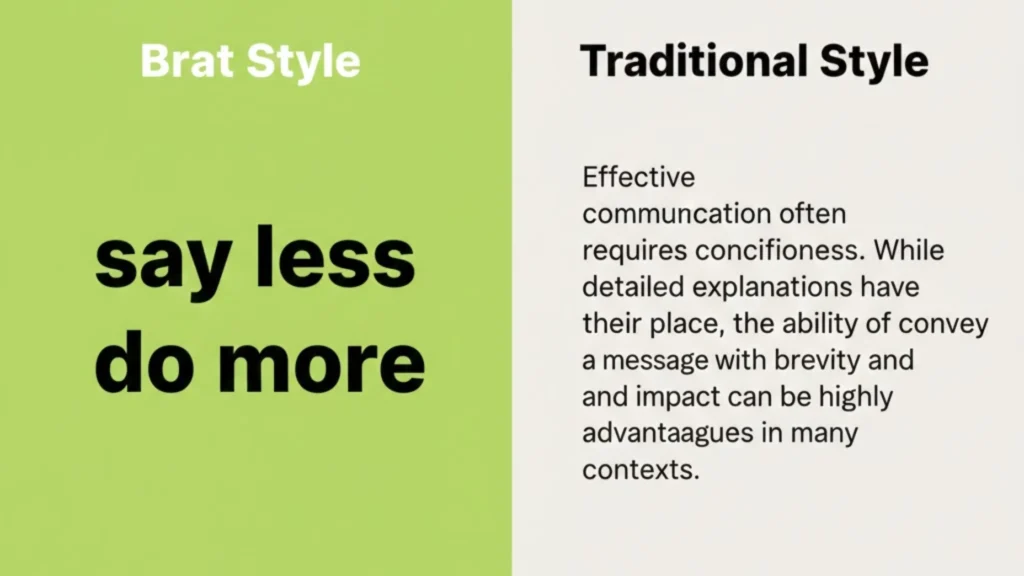 Brat Style

say less do more

Traditional Style

Effective communcation often requires concifioness. While detailed explanations have their place, the ability of convey a message with brevity and and impact can be highly advantaagues in many contexts.